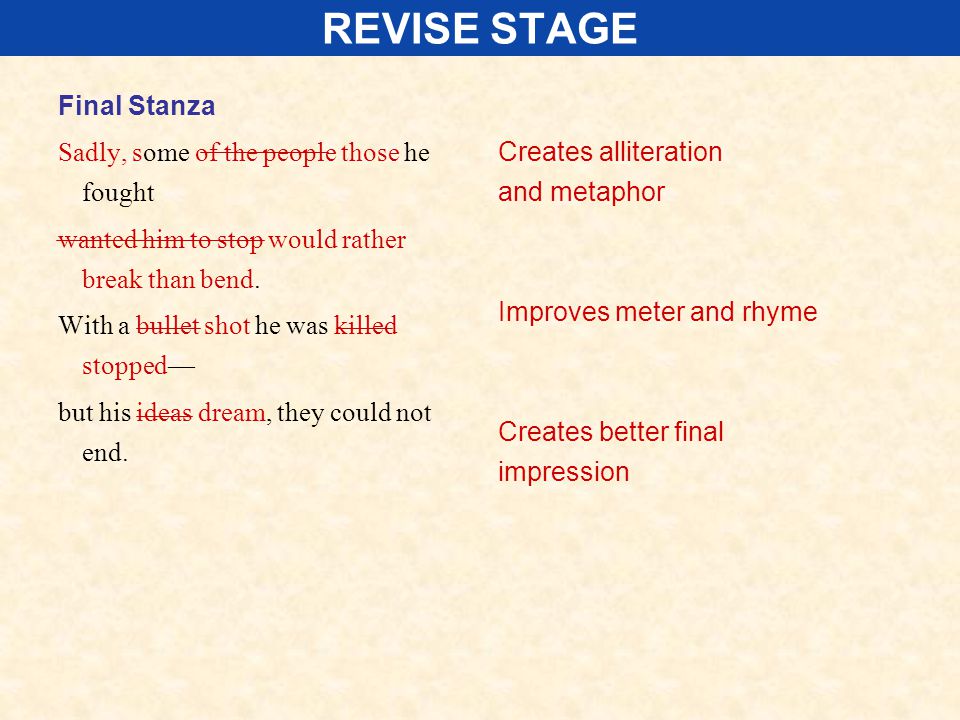 REVISE STAGE

Final Stanza

Sadly, some ~~of the people~~ those he fought

~~wanted him to stop~~ would rather break than bend.

With a ~~bullet~~ shot he was ~~killed~~ stopped—

but his ~~ideas~~ dream, they could not end.

Creates alliteration and metaphor

Improves meter and rhyme

Creates better final impression